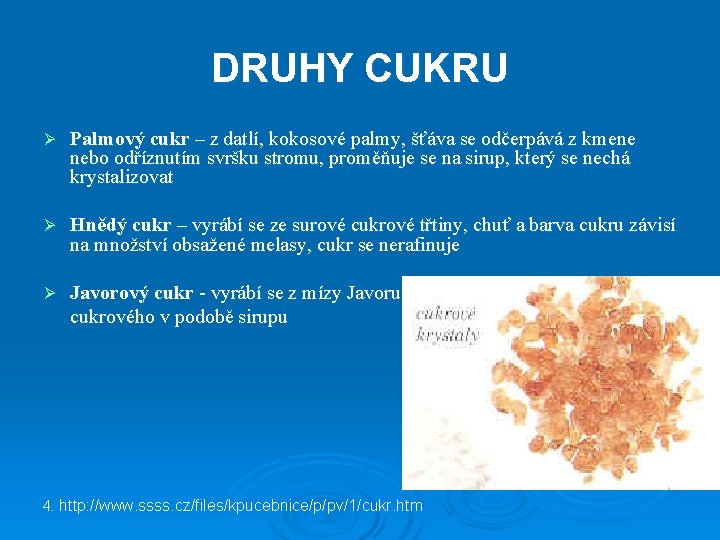 DRUHY CUKRU

➢ **Palmový cukr** – z datlí, kokosové palmy, šťáva se odčerpává z kmene nebo odříznutím svršku stromu, proměňuje se na sirup, který se nechá krystalizovat

➢ **Hnědý cukr** – vyrábí se ze surové cukrové třtiny, chuť a barva cukru závisí na množství obsažené melasy, cukr se nerafinuje

➢ **Javorový cukr** - vyrábí se z mízy Javoru cukrového v podobě sirupu

cukrové krystaly

4. http://www.ssss.cz/files/kpucebnice/p/pv/1/cukr.htm